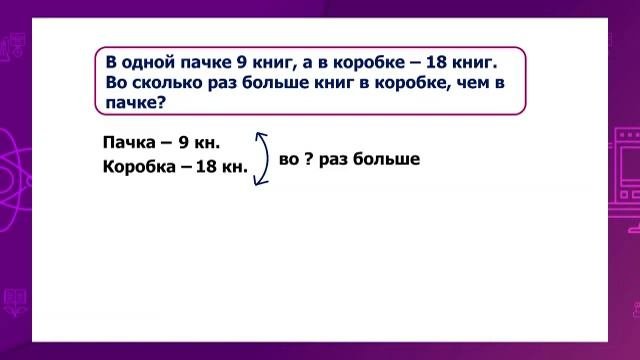 В одной пачке 9 книг, а в коробке – 18 книг. Во сколько раз больше книг в коробке, чем в пачке?

Пачка – 9 кн.
Коробка – 18 кн.

во ? раз больше